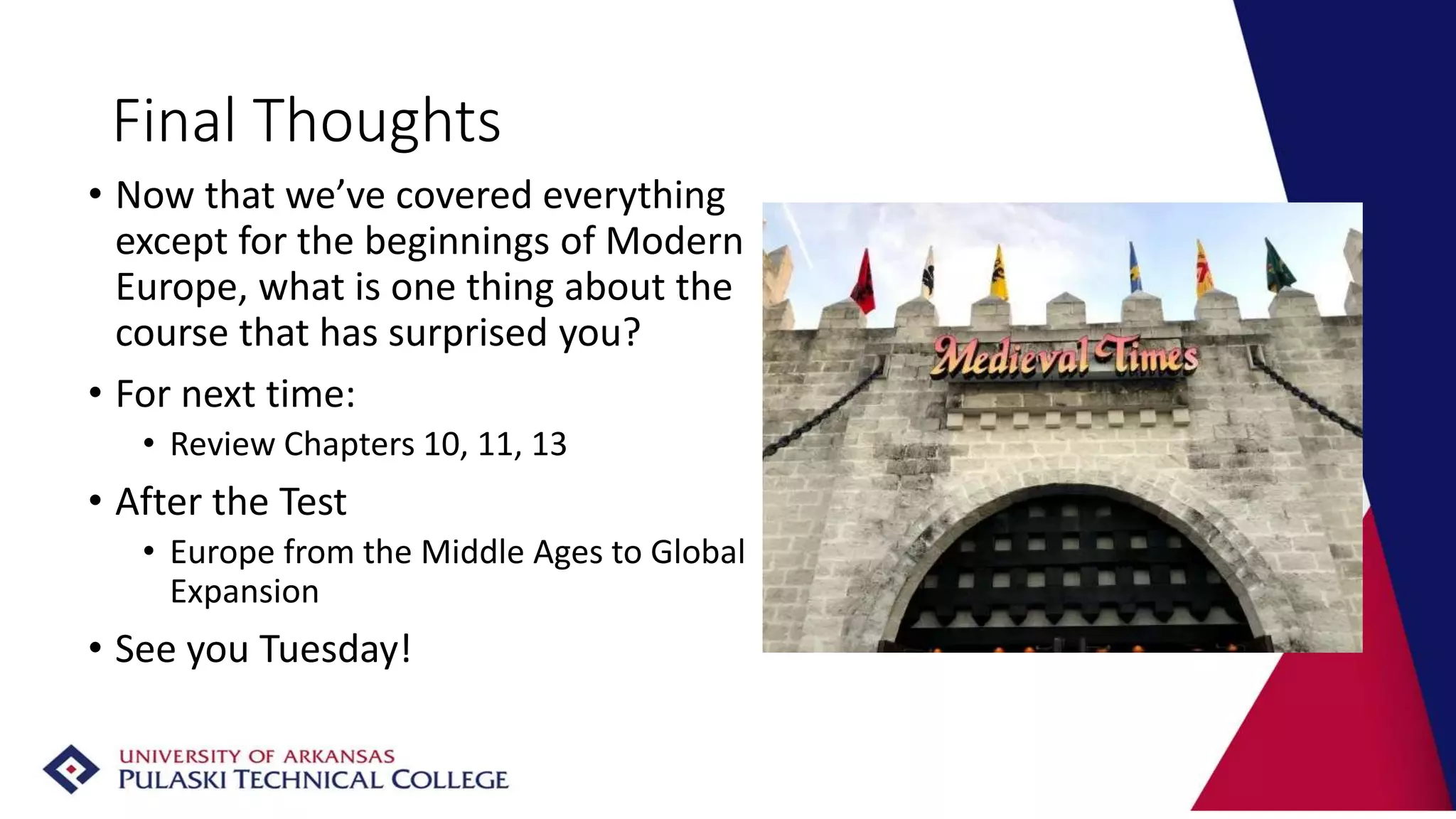 Final Thoughts

• Now that we've covered everything except for the beginnings of Modern Europe, what is one thing about the course that has surprised you?

• For next time:

  • Review Chapters 10, 11, 13

• After the Test

  • Europe from the Middle Ages to Global Expansion

• See you Tuesday!

Medieval Times

UNIVERSITY OF ARKANSAS
PULASKI TECHNICAL COLLEGE